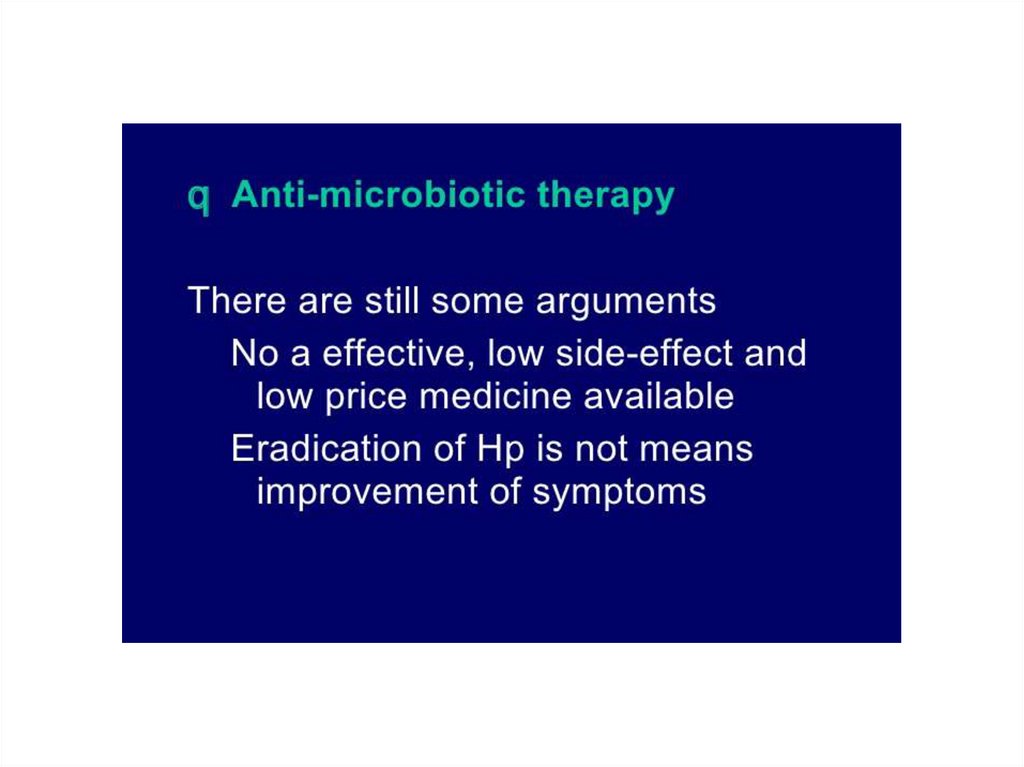 q Anti-microbiotic therapy

There are still some arguments

No a effective, low side-effect and low price medicine available

Eradication of Hp is not means improvement of symptoms